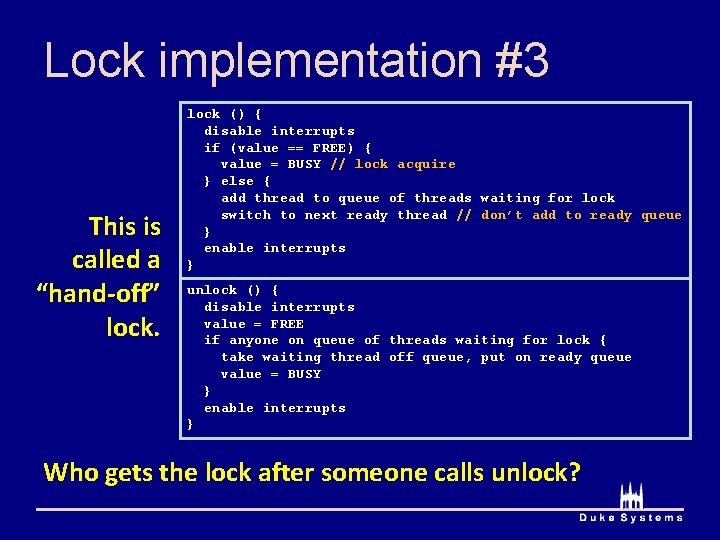 Lock implementation #3

This is called a "hand-off" lock.

lock () {
  disable interrupts
  if (value == FREE) {
    value = BUSY // lock acquire
  } else {
    add thread to queue of threads waiting for lock
    switch to next ready thread // don't add to ready queue
  }
  enable interrupts
}

unlock () {
  disable interrupts
  value = FREE
  if anyone on queue of threads waiting for lock {
    take waiting thread off queue, put on ready queue
    value = BUSY
  }
  enable interrupts
}

Who gets the lock after someone calls unlock?

Duke Systems